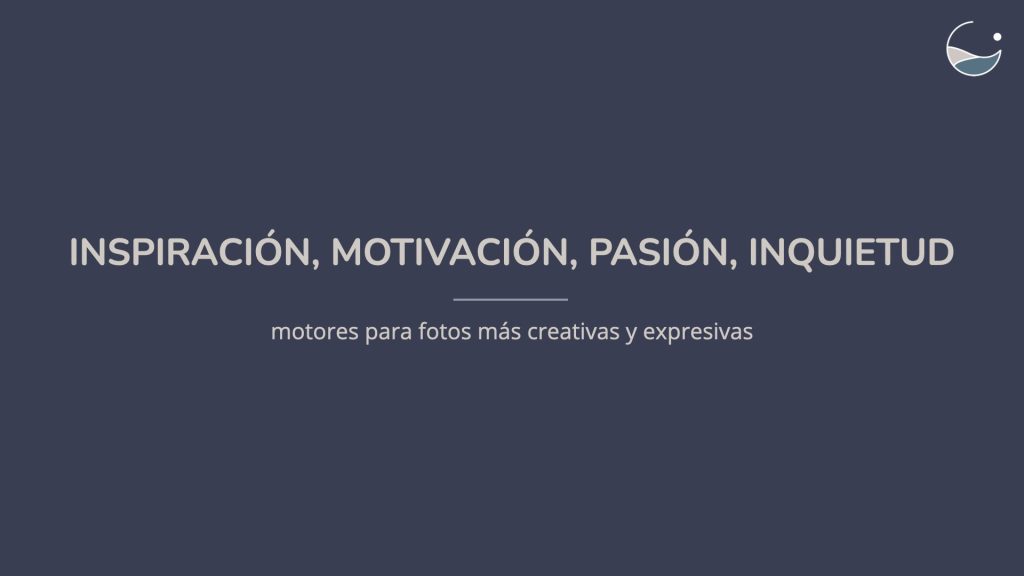 INSPIRACIÓN, MOTIVACIÓN, PASIÓN, INQUIETUD

motores para fotos más creativas y expresivas